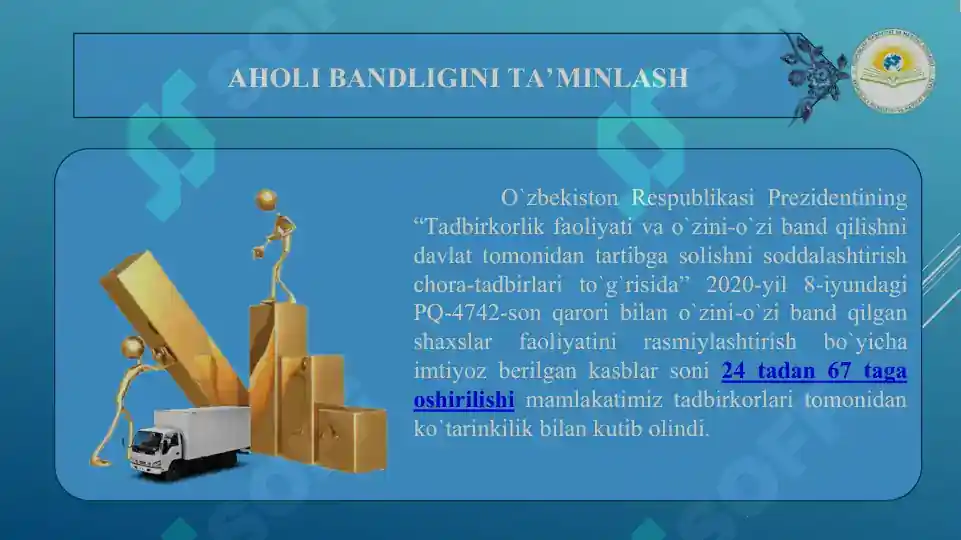 AHOLI BANDLIGINI TA’MINLASH

O`zbekiston Respublikasi Prezidentining “Tadbirkorlik faoliyati va o`zini-o`zi band qilishni davlat tomonidan tartibga solishni soddalashtirish chora-tadbirlari to`g`risida” 2020-yil 8-iyundagi PQ-4742-son qarori bilan o`zini-o`zi band qilgan shaxslar faoliyatini rasmiylashtirish bo`yicha imtiyoz berilgan kasblar soni 24 tadan 67 taga oshirilishi mamlakatimiz tadbirkorlari tomonidan ko`tarinkilik bilan kutib olindi.